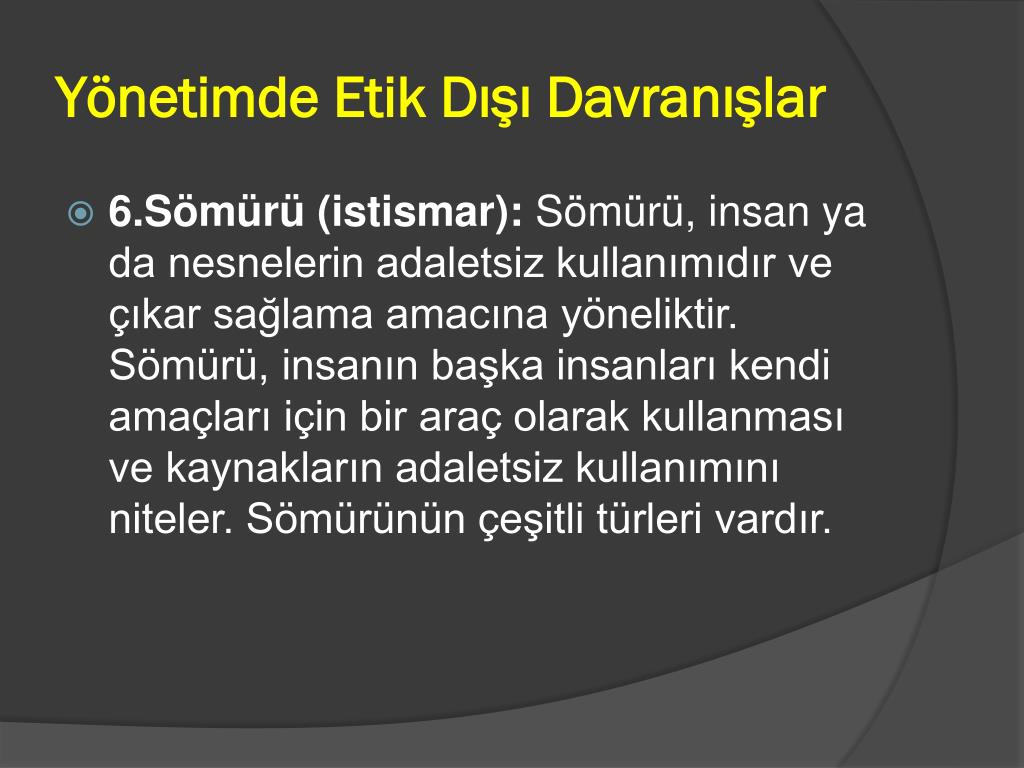 Yönetimde Etik Dışı Davranışlar

6.Sömürü (istismar): Sömürü, insan ya da nesnelerin adaletsiz kullanımıdır ve çıkar sağlama amacına yöneliktir. Sömürü, insanın başka insanları kendi amaçları için bir araç olarak kullanması ve kaynakların adaletsiz kullanımını niteler. Sömürünün çeşitli türleri vardır.